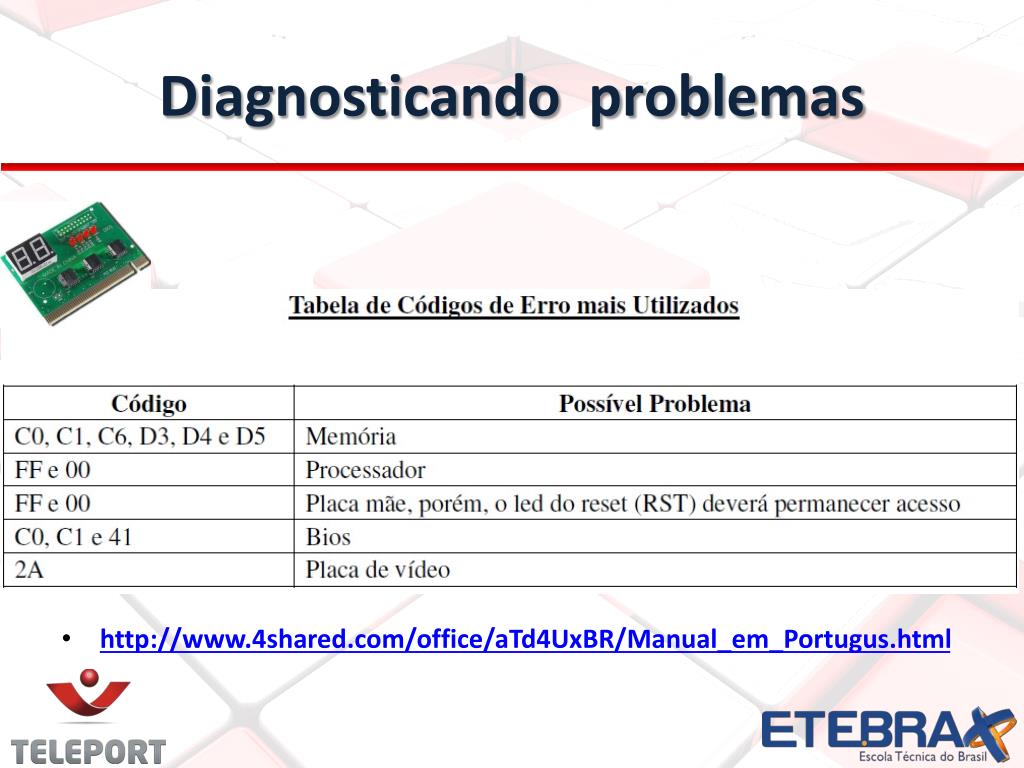 Diagnosticando problemas

Tabela de Códigos de Erro mais Utilizados

| Código | Possível Problema |
|---|---|
| C0, C1, C6, D3, D4 e D5 | Memória |
| FF e 00 | Processador |
| FF e 00 | Placa mãe, porém, o led do reset (RST) deverá permanecer acesso |
| C0, C1 e 41 | Bios |
| 2A | Placa de vídeo |

• http://www.4shared.com/office/aTd4UxBR/Manual_em_Portugus.html

TELEPORT

ETEBRAX
Escola Técnica do Brasil